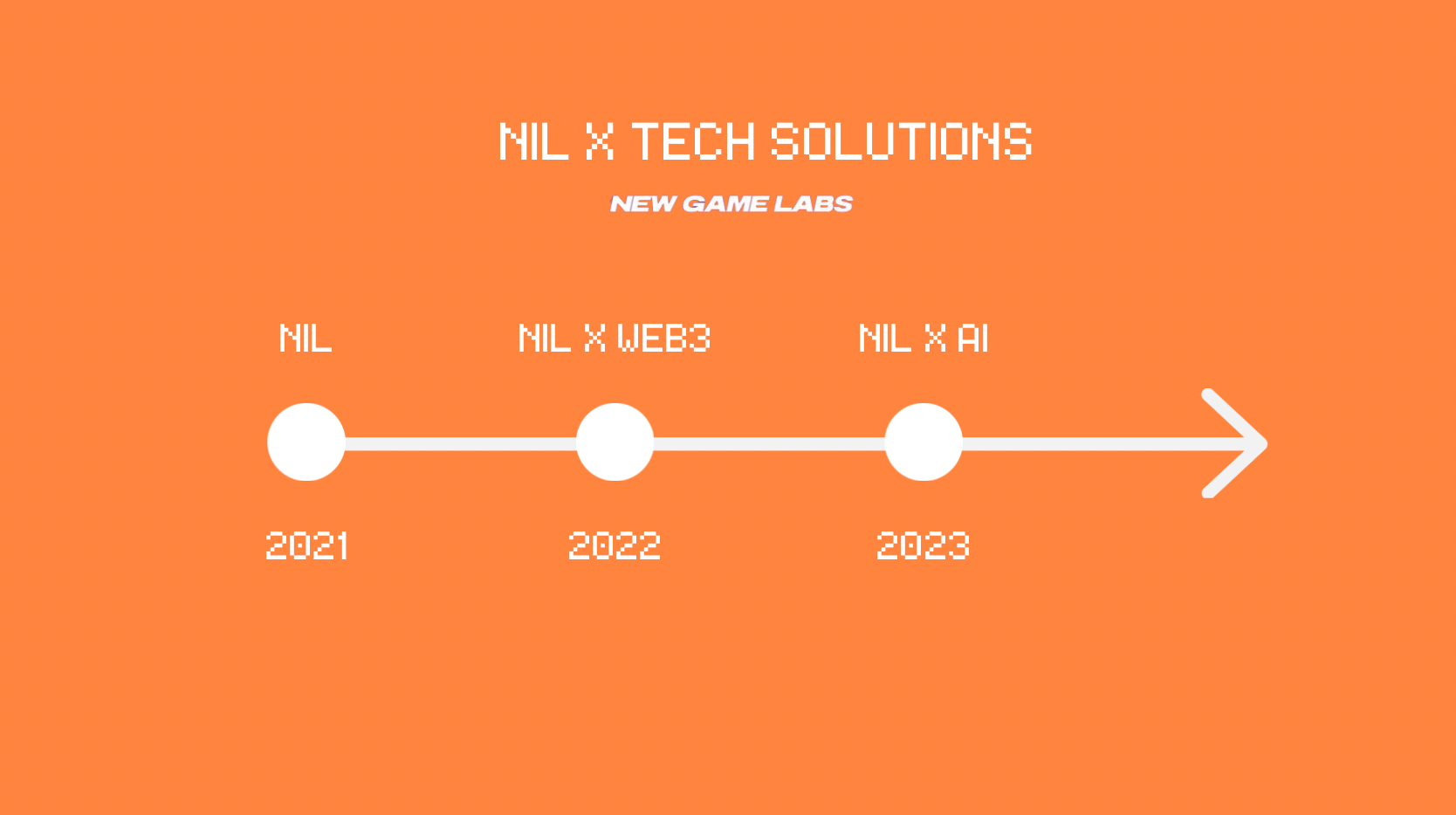 NIL X TECH SOLUTIONS

NEW GAME LABS

NIL

NIL X WEB3

NIL X AI

2021

2022

2023